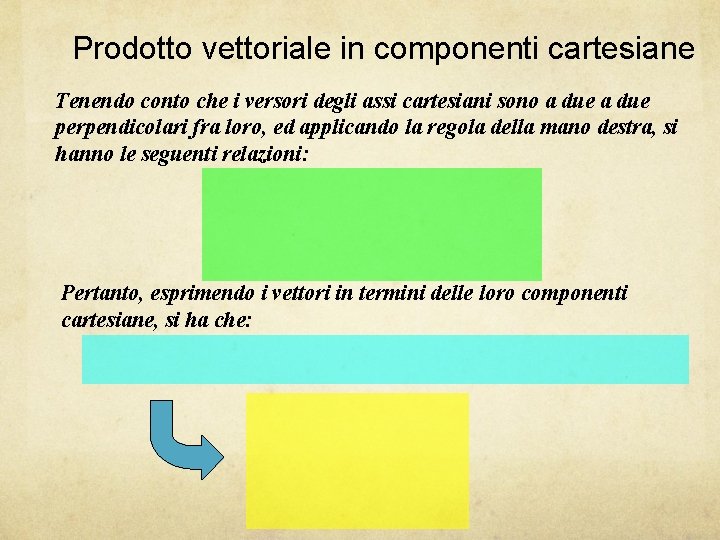 Prodotto vettoriale in componenti cartesiane

Tenendo conto che i versori degli assi cartesiani sono a due a due perpendicolari fra loro, ed applicando la regola della mano destra, si hanno le seguenti relazioni:

Pertanto, esprimendo i vettori in termini delle loro componenti cartesiane, si ha che: